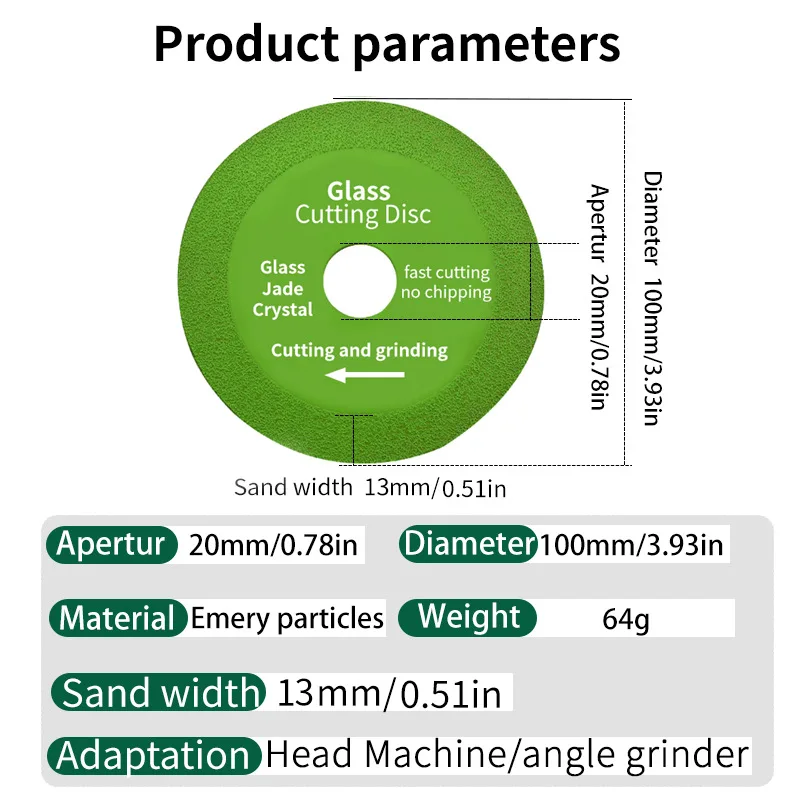 Product parameters

Glass
Cutting Disc

Glass
Jade
Crystal

fast cutting
no chipping

Cutting and grinding

Apertur 20mm/0.78in

Diameter 100mm/3.93in

Sand width 13mm/0.51in

Apertur 20mm/0.78in
Diameter 100mm/3.93in
Material Emery particles
Weight 64g
Sand width 13mm/0.51in
Adaptation Head Machine/angle grinder